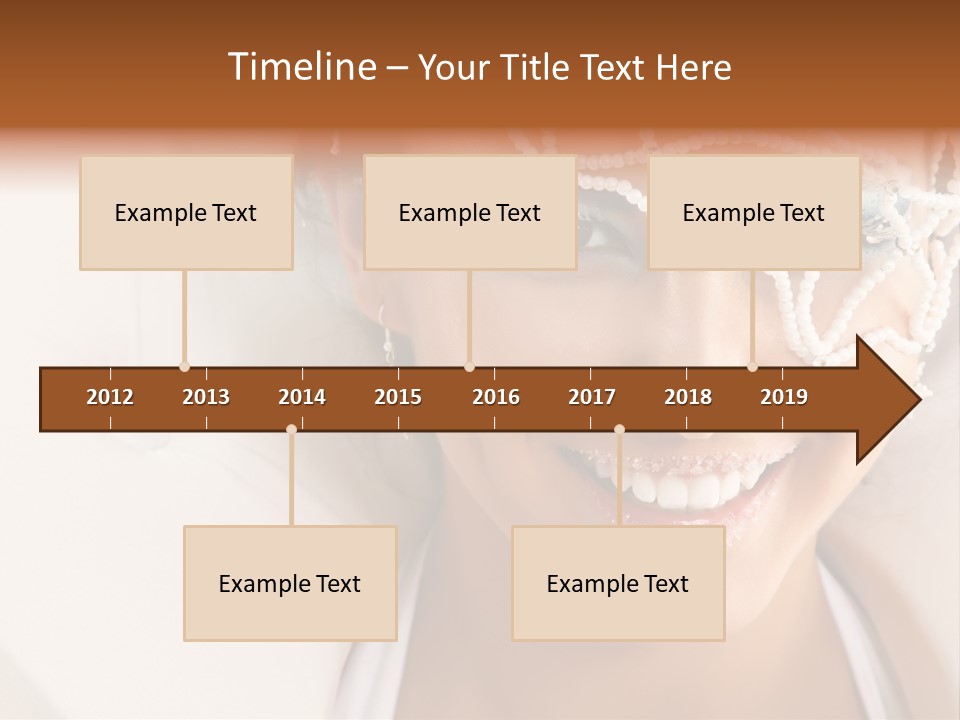 Timeline – Your Title Text Here

Example Text

Example Text

Example Text

2012 2013 2014 2015 2016 2017 2018 2019

Example Text

Example Text